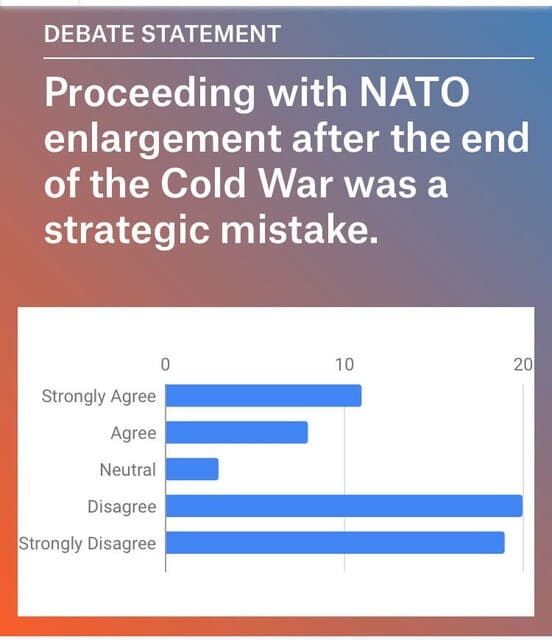 DEBATE STATEMENT

Proceeding with NATO enlargement after the end of the Cold War was a strategic mistake.

0
10
20
Strongly Agree
Agree
Neutral
Disagree
Strongly Disagree